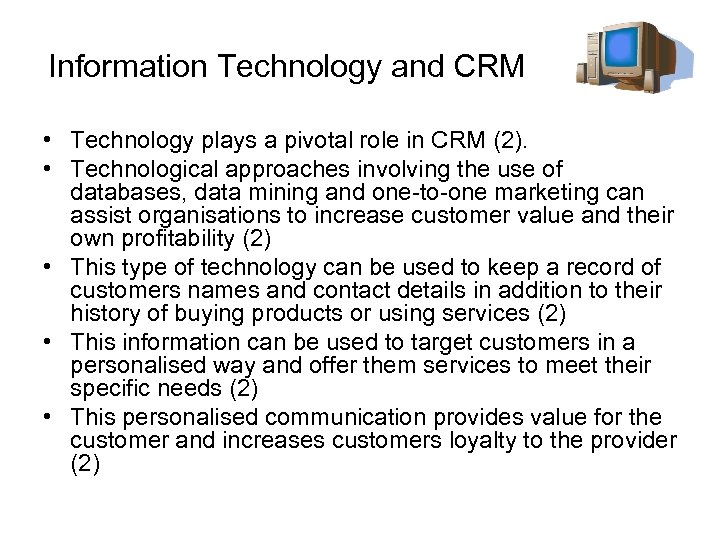 Information Technology and CRM

• Technology plays a pivotal role in CRM (2).
• Technological approaches involving the use of databases, data mining and one-to-one marketing can assist organisations to increase customer value and their own profitability (2)
• This type of technology can be used to keep a record of customers names and contact details in addition to their history of buying products or using services (2)
• This information can be used to target customers in a personalised way and offer them services to meet their specific needs (2)
• This personalised communication provides value for the customer and increases customers loyalty to the provider (2)